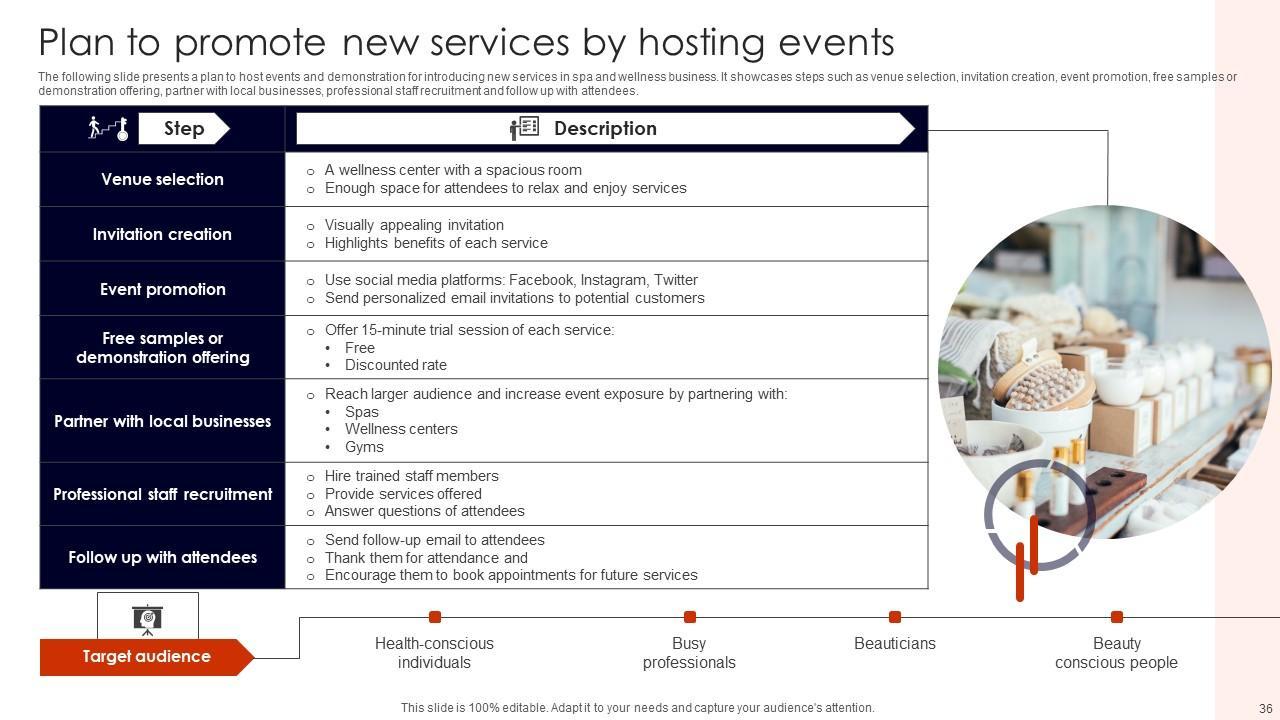 Plan to promote new services by hosting events

The following slide presents a plan to host events and demonstration for introducing new services in spa and wellness business. It showcases steps such as venue selection, invitation creation, event promotion, free samples or demonstration offering, partner with local businesses, professional staff recruitment and follow up with attendees.

| Step | Description |
|---|---|
| Venue selection | ○ A wellness center with a spacious room ○ Enough space for attendees to relax and enjoy services |
| Invitation creation | ○ Visually appealing invitation ○ Highlights benefits of each service |
| Event promotion | ○ Use social media platforms: Facebook, Instagram, Twitter ○ Send personalized email invitations to potential customers |
| Free samples or demonstration offering | ○ Offer 15-minute trial session of each service: • Free • Discounted rate |
| Partner with local businesses | ○ Reach larger audience and increase event exposure by partnering with: • Spas • Wellness centers • Gyms |
| Professional staff recruitment | ○ Hire trained staff members ○ Provide services offered ○ Answer questions of attendees |
| Follow up with attendees | ○ Send follow-up email to attendees ○ Thank them for attendance and ○ Encourage them to book appointments for future services |

Target audience

Health-conscious individuals

Busy professionals

Beauticians

Beauty conscious people

This slide is 100% editable. Adapt it to your needs and capture your audience's attention.

36